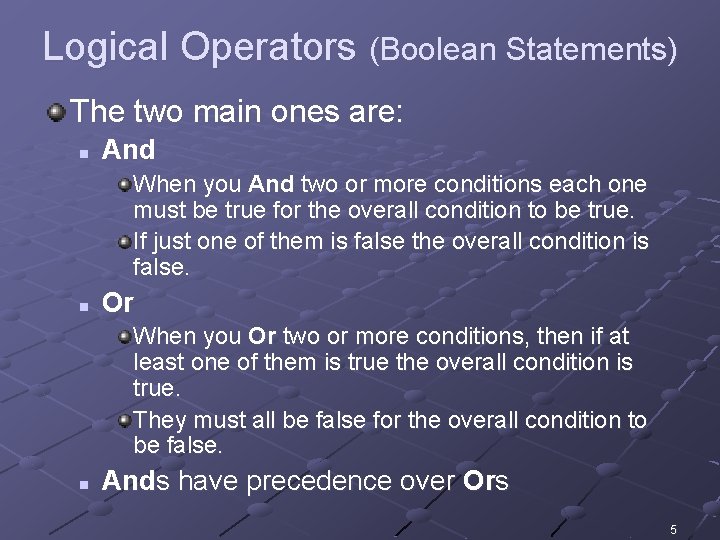 Logical Operators (Boolean Statements)

The two main ones are:

And

When you And two or more conditions each one must be true for the overall condition to be true.

If just one of them is false the overall condition is false.

Or

When you Or two or more conditions, then if at least one of them is true the overall condition is true.

They must all be false for the overall condition to be false.

Ands have precedence over Ors

5